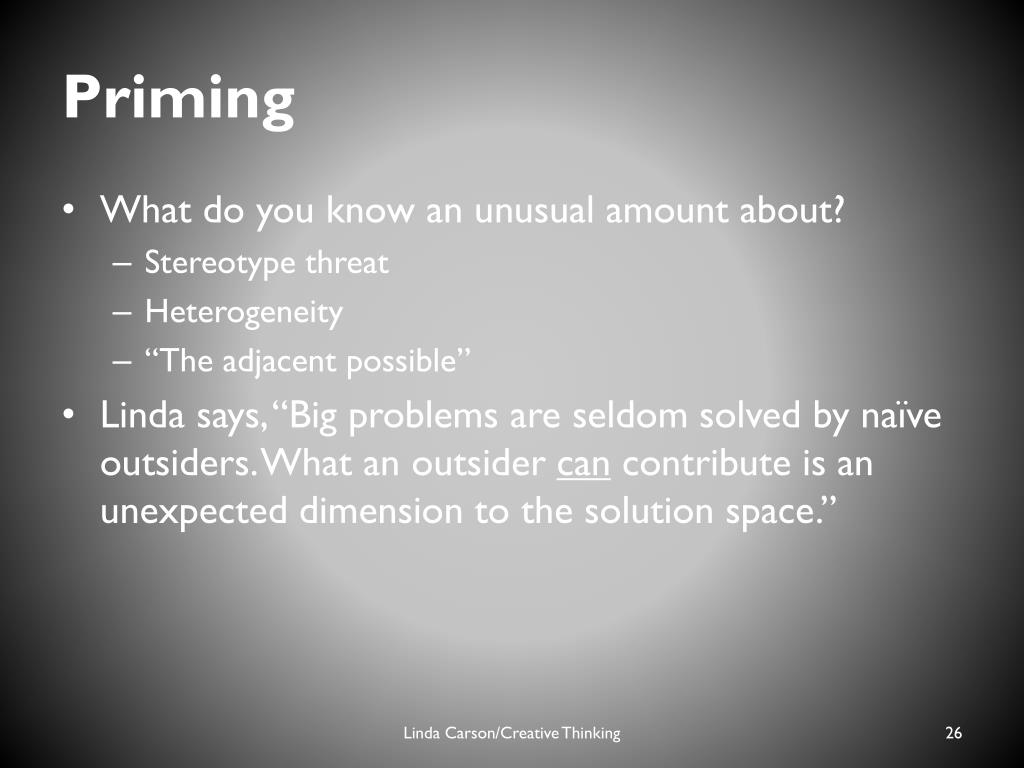 Priming

• What do you know an unusual amount about?
– Stereotype threat
– Heterogeneity
– “The adjacent possible”
• Linda says, “Big problems are seldom solved by naïve outsiders. What an outsider can contribute is an unexpected dimension to the solution space.”

Linda Carson/Creative Thinking

26